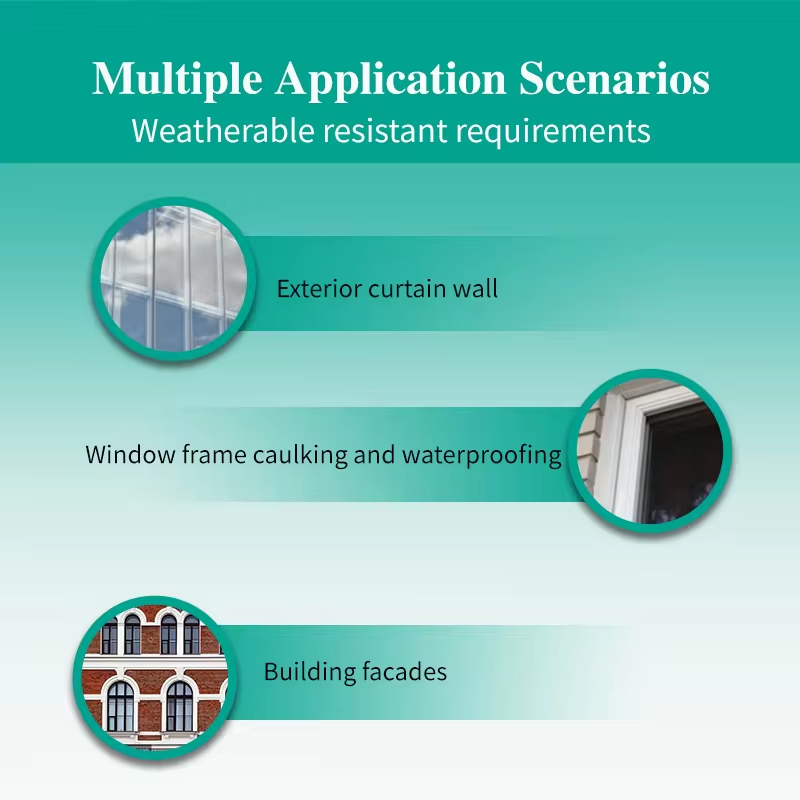 Multiple Application Scenarios
Weatherable resistant requirements

Exterior curtain wall

Window frame caulking and waterproofing

Building facades